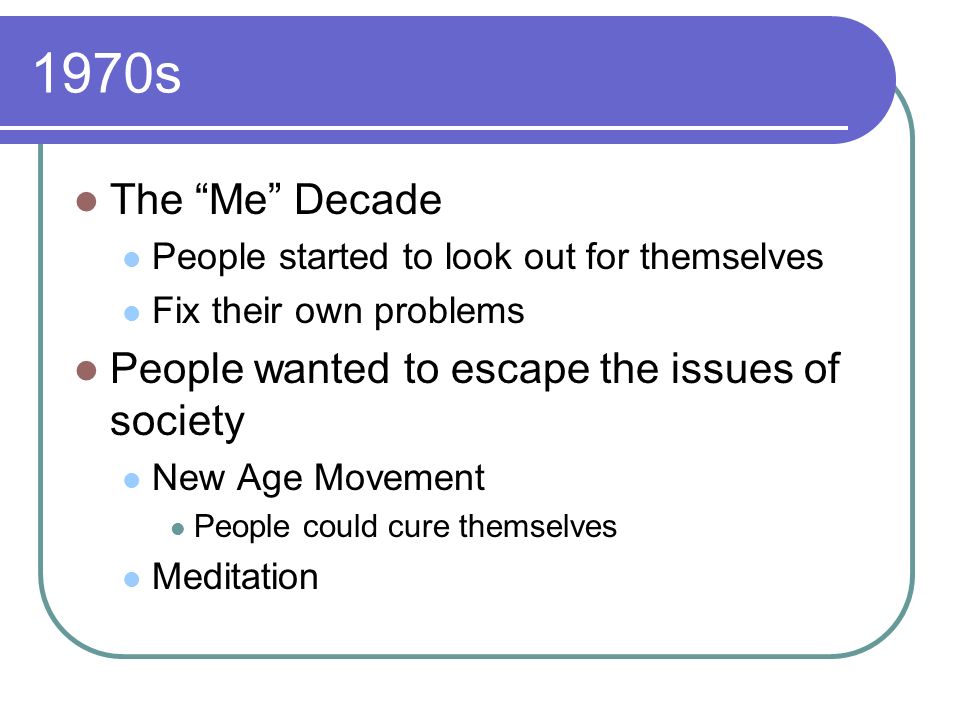 1970s

The “Me” Decade

People started to look out for themselves

Fix their own problems

People wanted to escape the issues of society

New Age Movement

People could cure themselves

Meditation